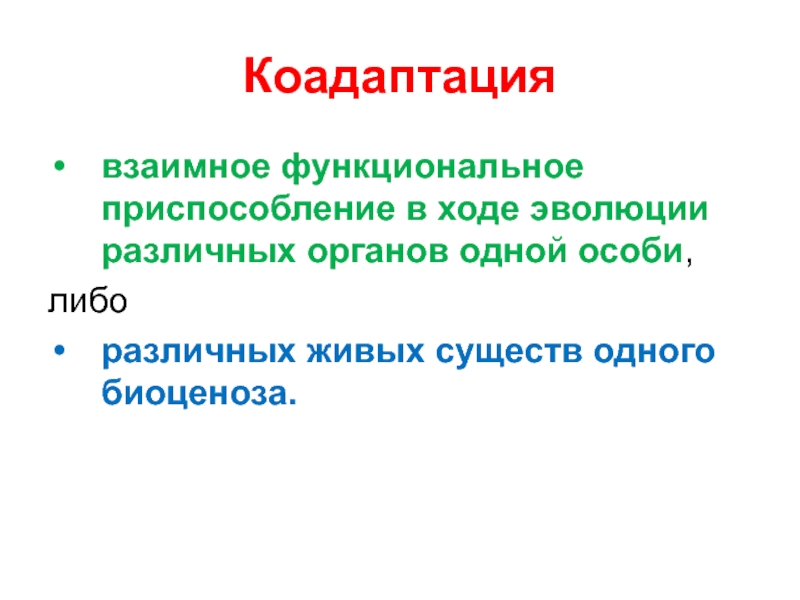 Коадаптация

• взаимное функциональное приспособление в ходе эволюции различных органов одной особи,

либо

• различных живых существ одного биоценоза.